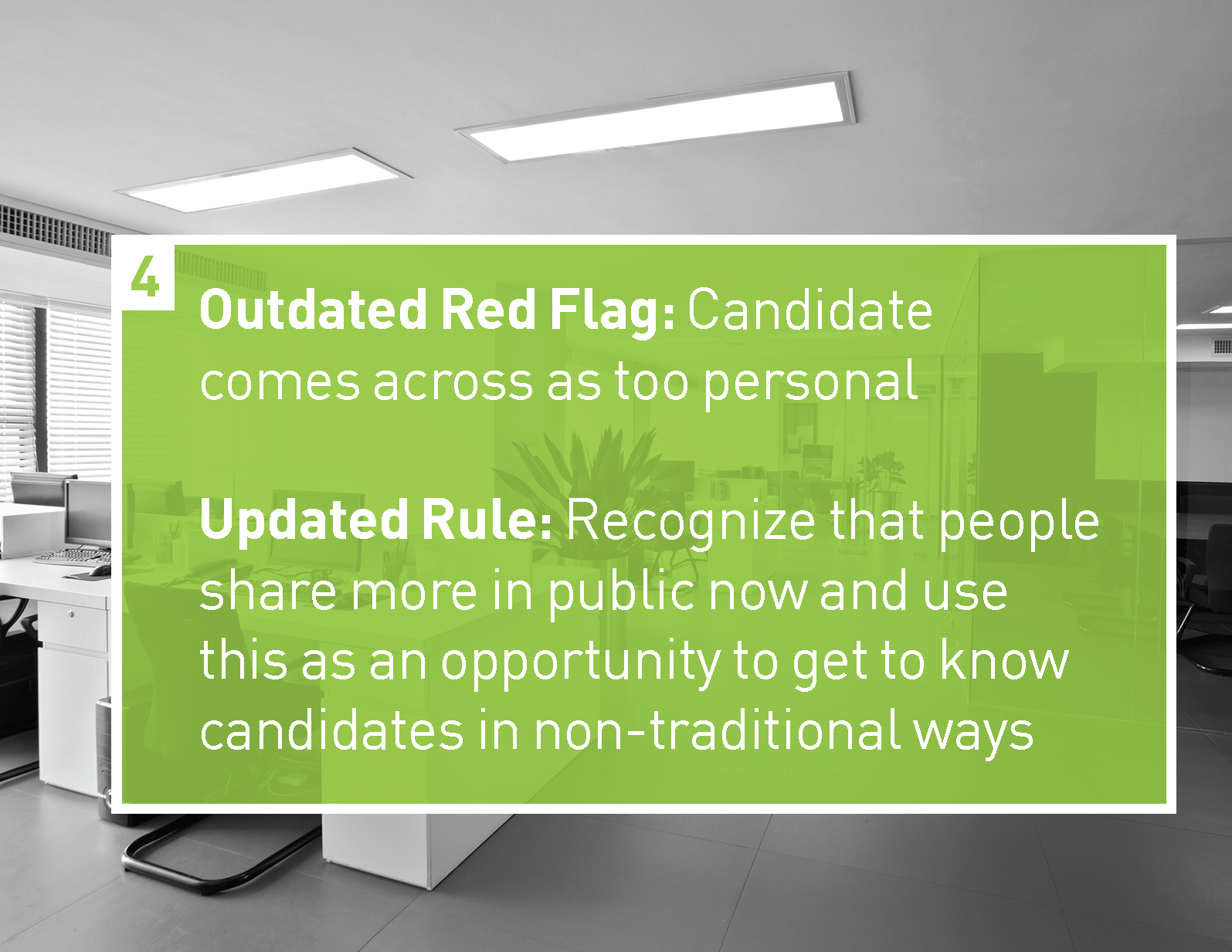 4

Outdated Red Flag: Candidate comes across as too personal

Updated Rule: Recognize that people share more in public now and use this as an opportunity to get to know candidates in non-traditional ways